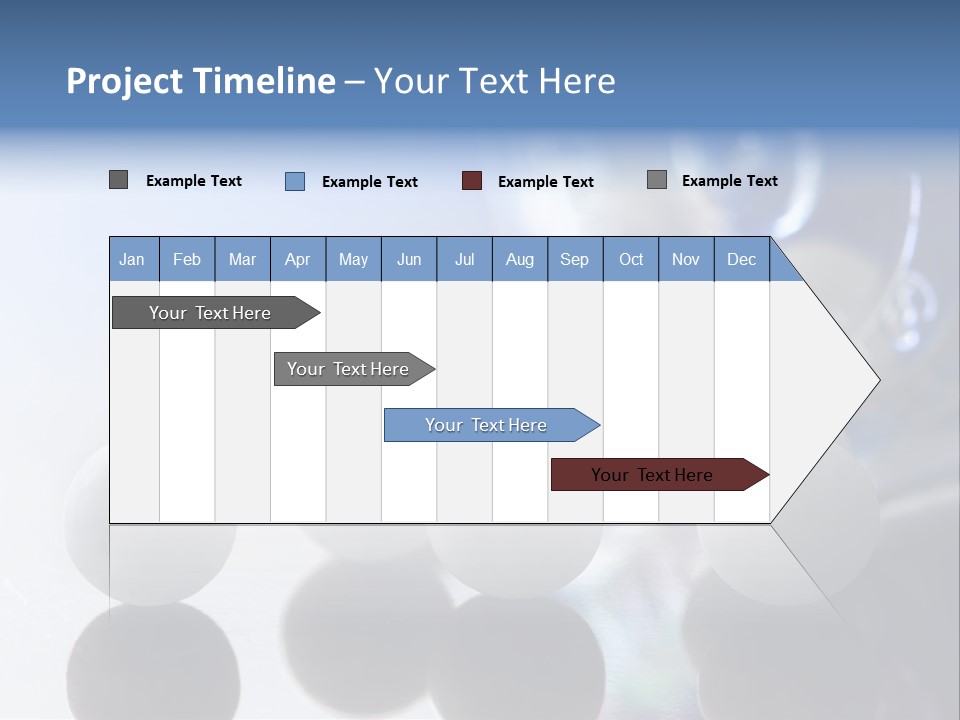 Project Timeline – Your Text Here

Example Text
Example Text
Example Text
Example Text

| Jan | Feb | Mar | Apr | May | Jun | Jul | Aug | Sep | Oct | Nov | Dec |
|---|---|---|---|---|---|---|---|---|---|---|---|

Your Text Here
Your Text Here
Your Text Here
Your Text Here